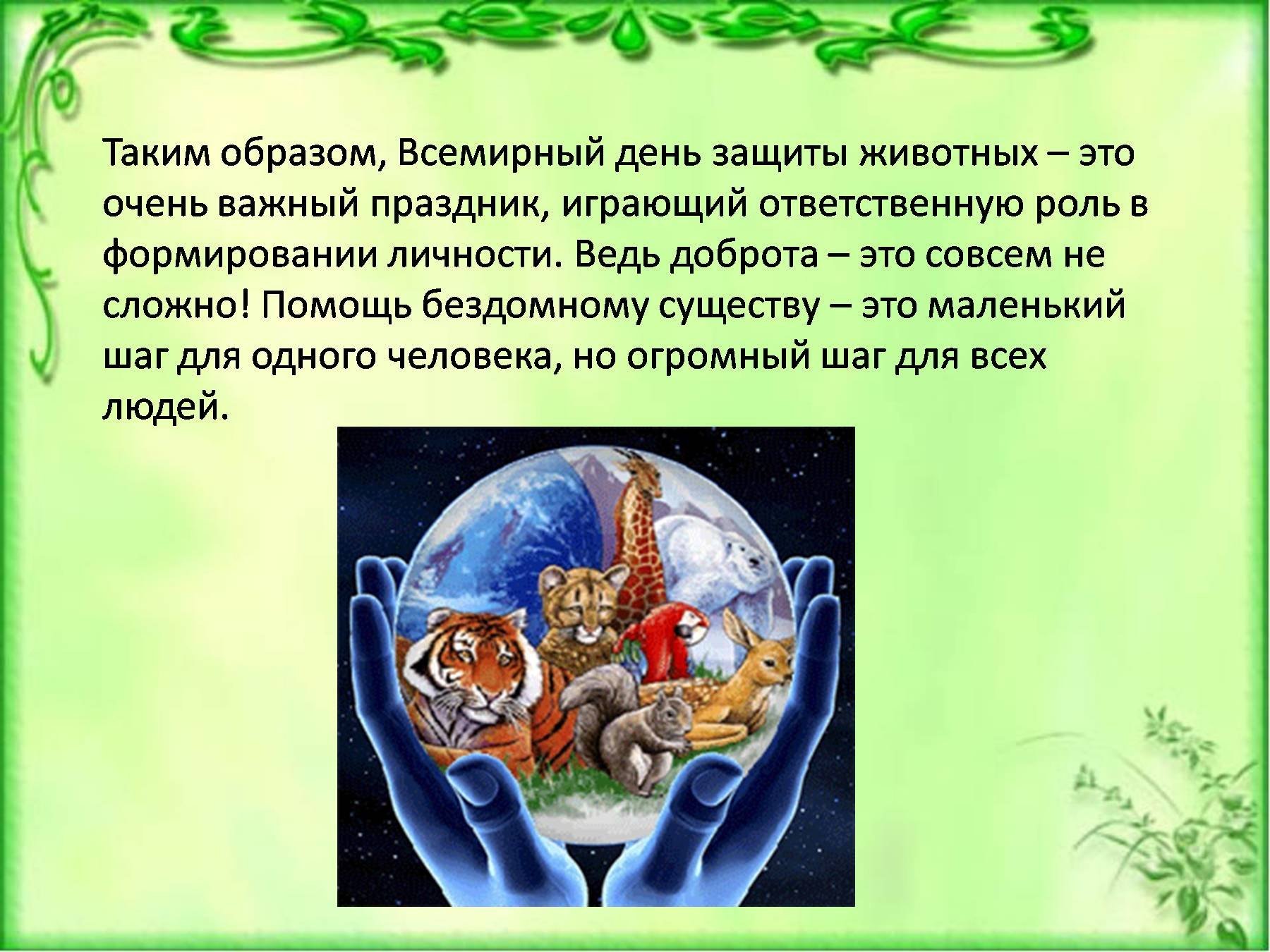 Таким образом, Всемирный день защиты животных – это очень важный праздник, играющий ответственную роль в формировании личности. Ведь доброта – это совсем не сложно! Помощь бездомному существу – это маленький шаг для одного человека, но огромный шаг для всех людей.